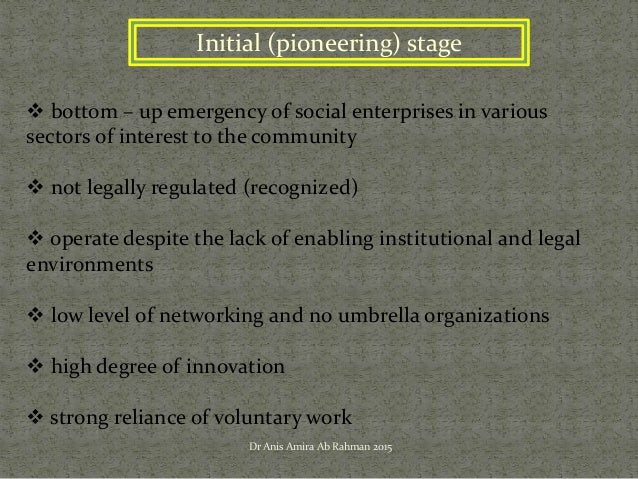 Initial (pioneering) stage

❖ bottom – up emergency of social enterprises in various sectors of interest to the community

❖ not legally regulated (recognized)

❖ operate despite the lack of enabling institutional and legal environments

❖ low level of networking and no umbrella organizations

❖ high degree of innovation

❖ strong reliance of voluntary work

Dr Anis Amira Ab Rahman 2015